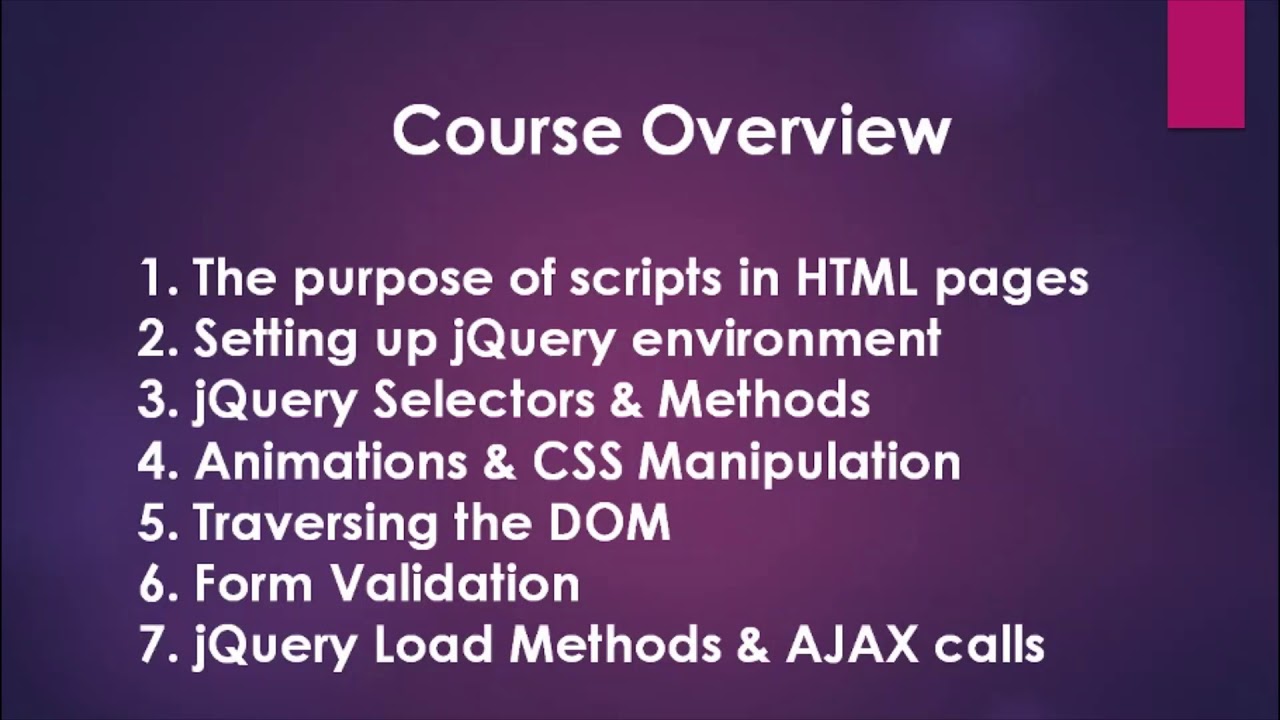 Course Overview

1. The purpose of scripts in HTML pages
2. Setting up jQuery environment
3. jQuery Selectors & Methods
4. Animations & CSS Manipulation
5. Traversing the DOM
6. Form Validation
7. jQuery Load Methods & AJAX calls